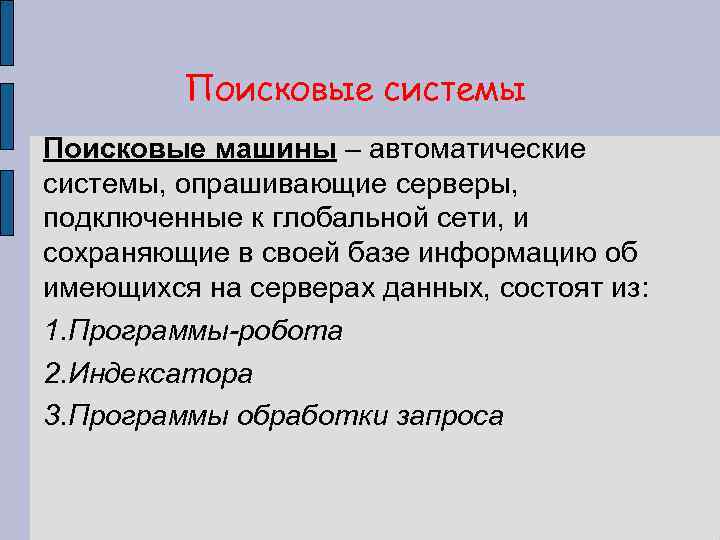 Поисковые системы

Поисковые машины – автоматические системы, опрашивающие серверы, подключенные к глобальной сети, и сохраняющие в своей базе информацию об имеющихся на серверах данных, состоят из:

1.Программы-робота

2.Индексатора

3.Программы обработки запроса